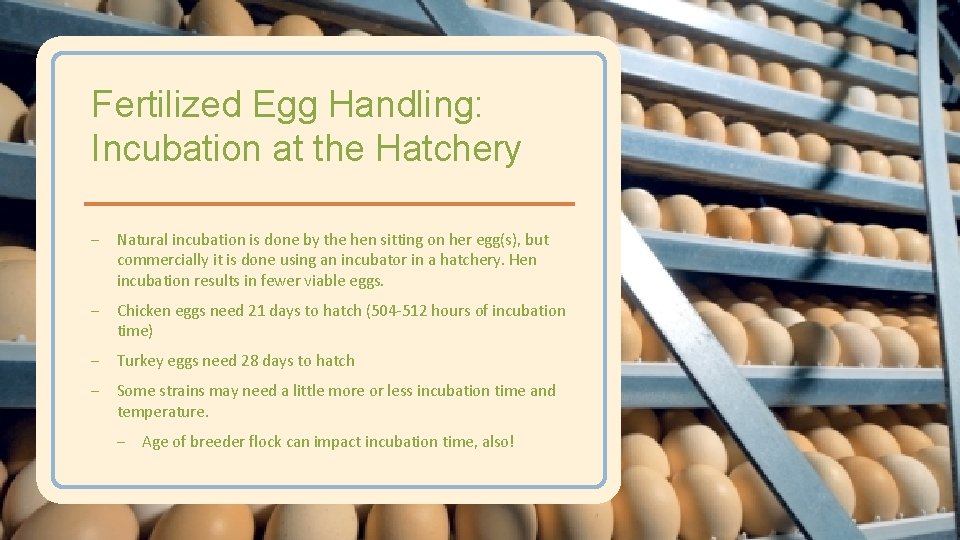 Fertilized Egg Handling: Incubation at the Hatchery

– Natural incubation is done by the hen sitting on her egg(s), but commercially it is done using an incubator in a hatchery. Hen incubation results in fewer viable eggs.

– Chicken eggs need 21 days to hatch (504-512 hours of incubation time)

– Turkey eggs need 28 days to hatch

– Some strains may need a little more or less incubation time and temperature.

– Age of breeder flock can impact incubation time, also!